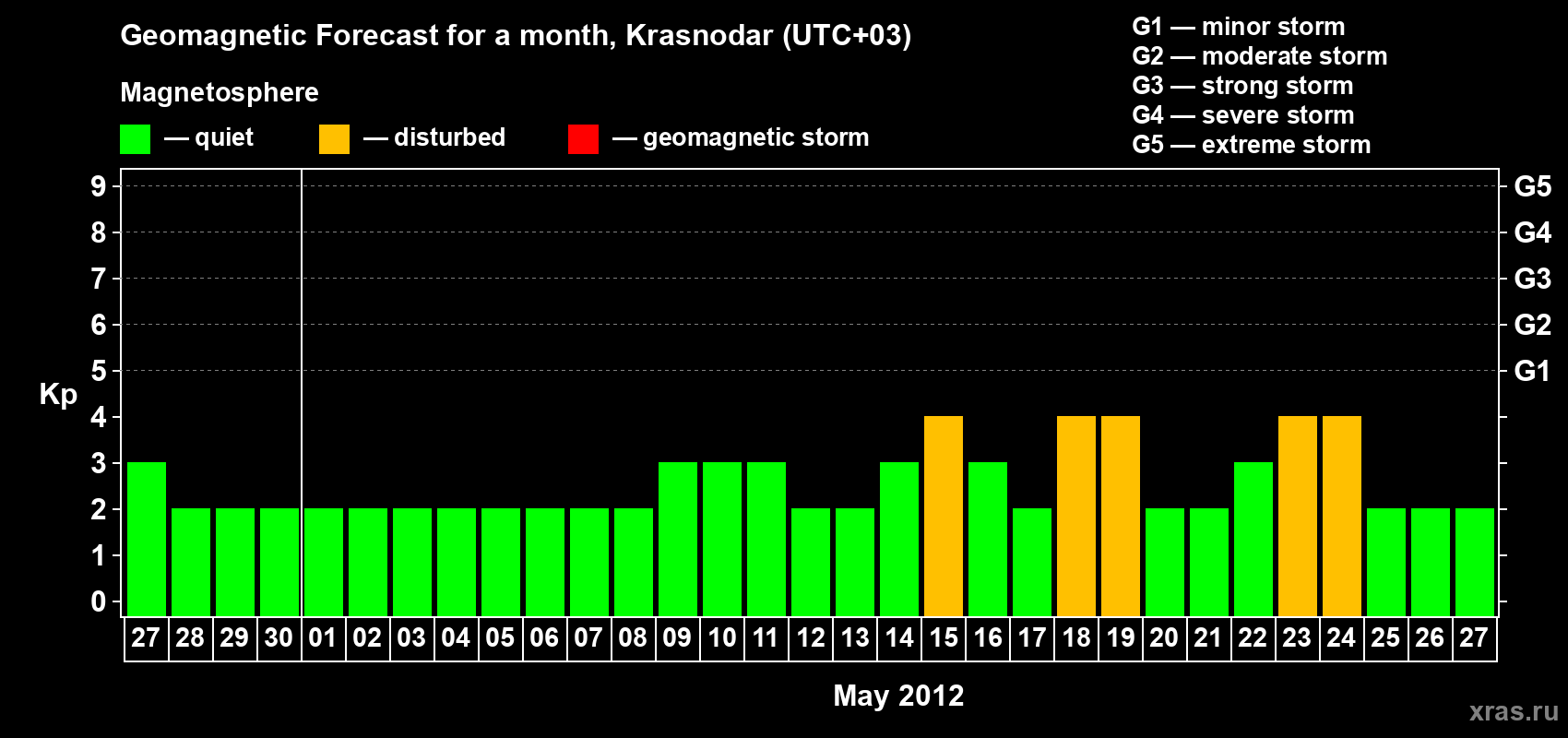 Geomagnetic Forecast for a month, Krasnodar (UTC+03)

Magnetosphere

— quiet — disturbed — geomagnetic storm

G1 — minor storm
G2 — moderate storm
G3 — strong storm
G4 — severe storm
G5 — extreme storm

Kp

9
8
7
6
5
4
3
2
1
0

G5
G4
G3
G2
G1

27 28 29 30 01 02 03 04 05 06 07 08 09 10 11 12 13 14 15 16 17 18 19 20 21 22 23 24 25 26 27

May 2012

xras.ru